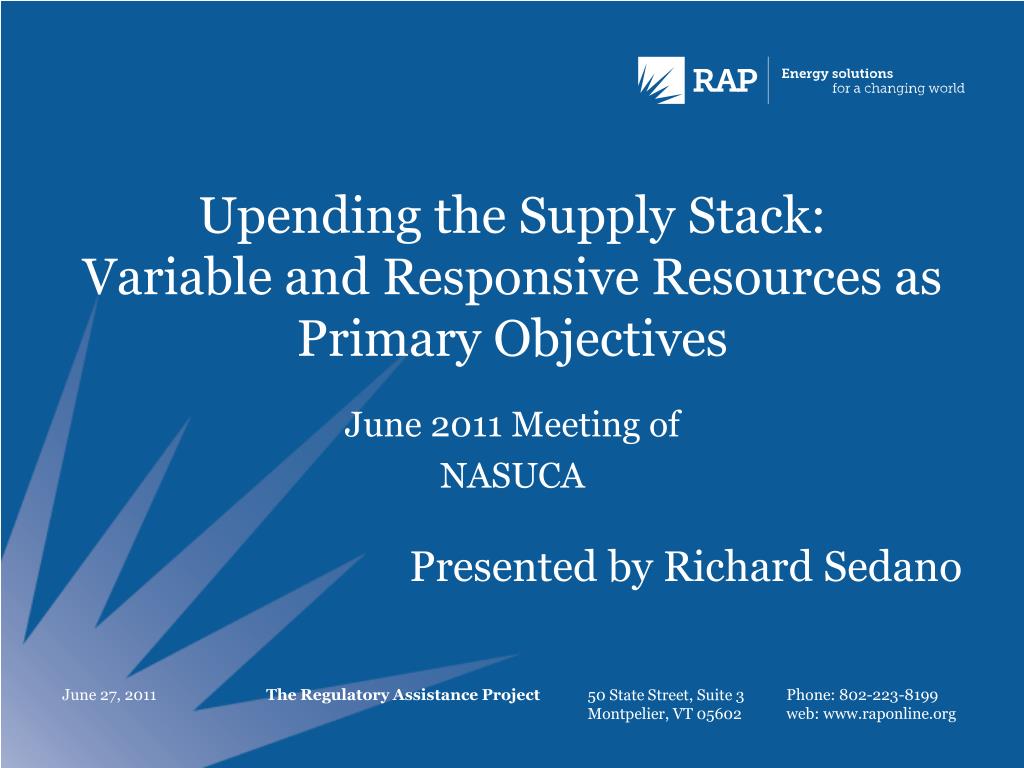 RAP Energy solutions for a changing world

Upending the Supply Stack: Variable and Responsive Resources as Primary Objectives

June 2011 Meeting of NASUCA

Presented by Richard Sedano

June 27, 2011 The Regulatory Assistance Project 50 State Street, Suite 3 Montpelier, VT 05602 Phone: 802-223-8199 web: www.raponline.org